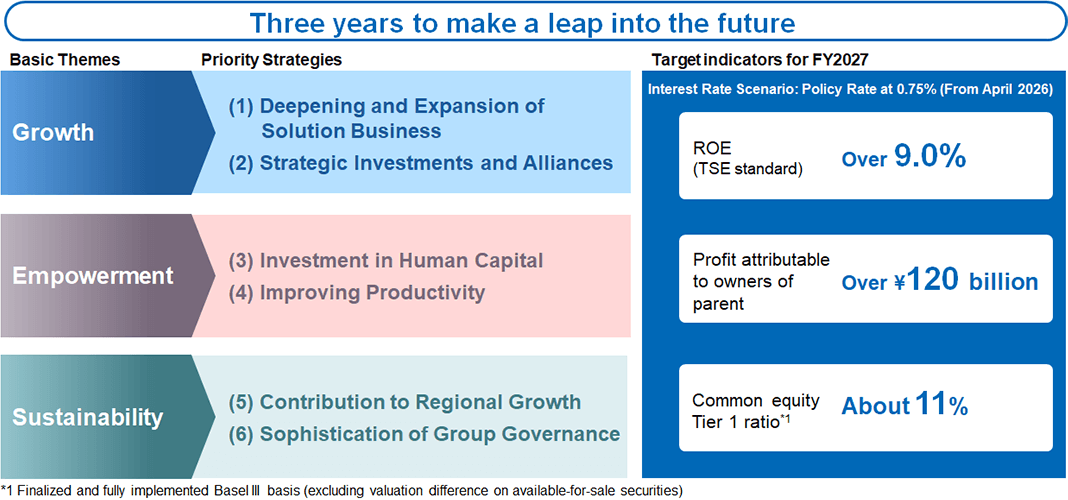 Three years to make a leap into the future

Basic Themes

Priority Strategies

Growth

(1) Deepening and Expansion of Solution Business

(2) Strategic Investments and Alliances

Empowerment

(3) Investment in Human Capital

(4) Improving Productivity

Sustainability

(5) Contribution to Regional Growth

(6) Sophistication of Group Governance

Target indicators for FY2027

Interest Rate Scenario: Policy Rate at 0.75% (From April 2026)

ROE (TSE standard) Over 9.0%

Profit attributable to owners of parent Over ¥120 billion

Common equity Tier 1 ratio*1 About 11%

*1 Finalized and fully implemented Basel Ⅲ basis (excluding valuation difference on available-for-sale securities)